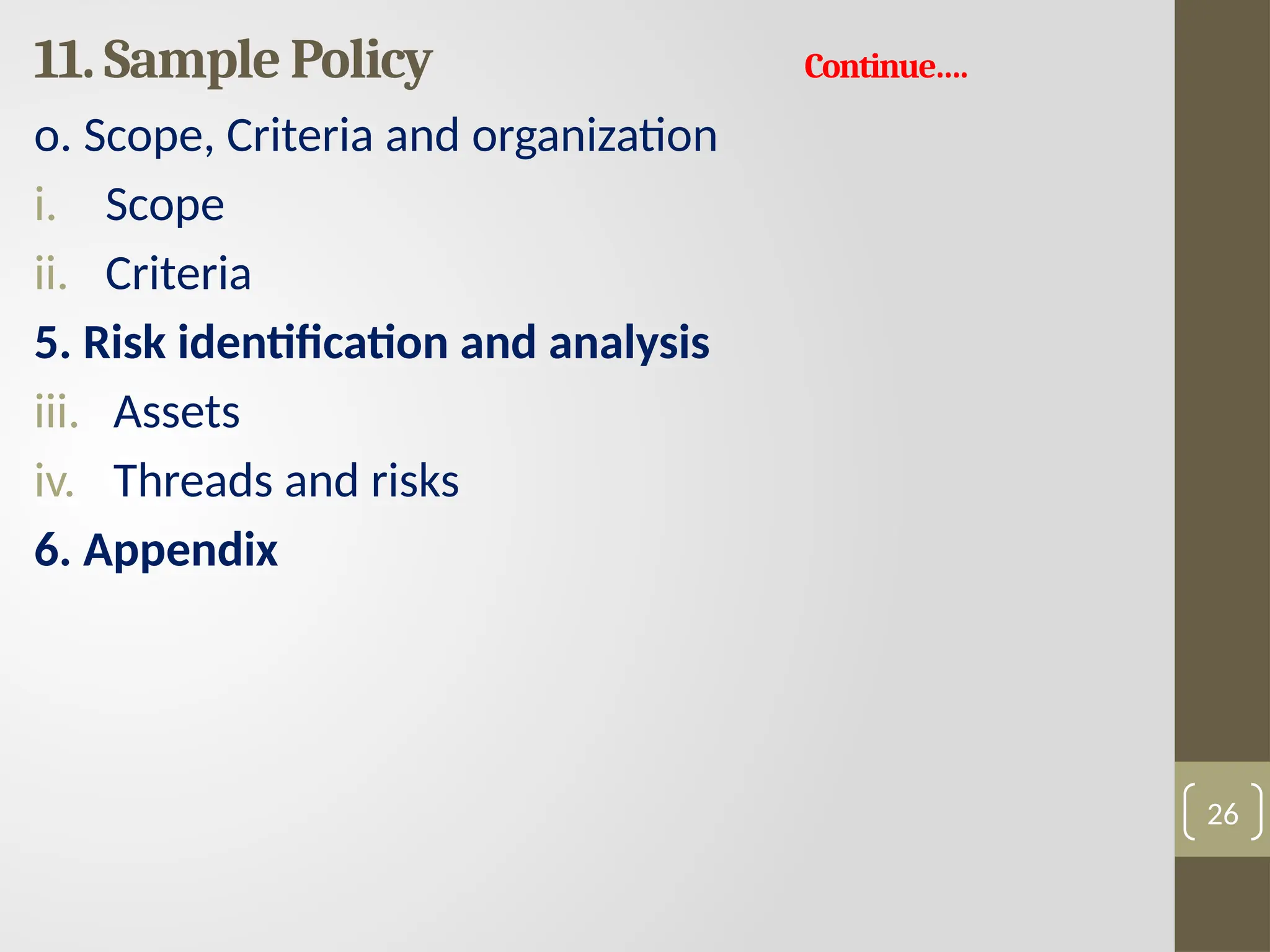 11. Sample Policy

Continue….

o. Scope, Criteria and organization

i. Scope

ii. Criteria

5. Risk identification and analysis

iii. Assets

iv. Threads and risks

6. Appendix

26